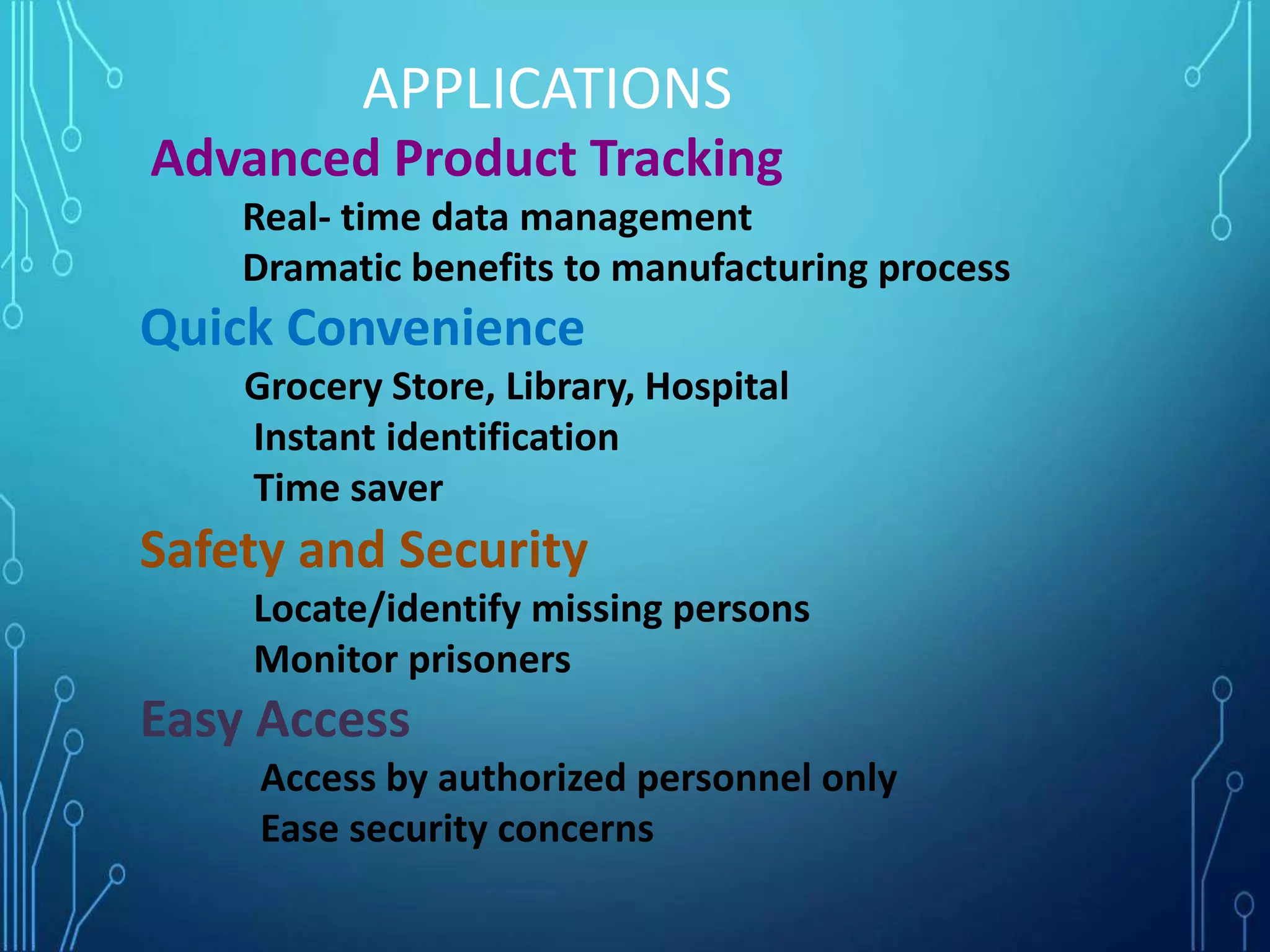 APPLICATIONS

Advanced Product Tracking

Real- time data management

Dramatic benefits to manufacturing process

Quick Convenience

Grocery Store, Library, Hospital

Instant identification

Time saver

Safety and Security

Locate/identify missing persons

Monitor prisoners

Easy Access

Access by authorized personnel only

Ease security concerns